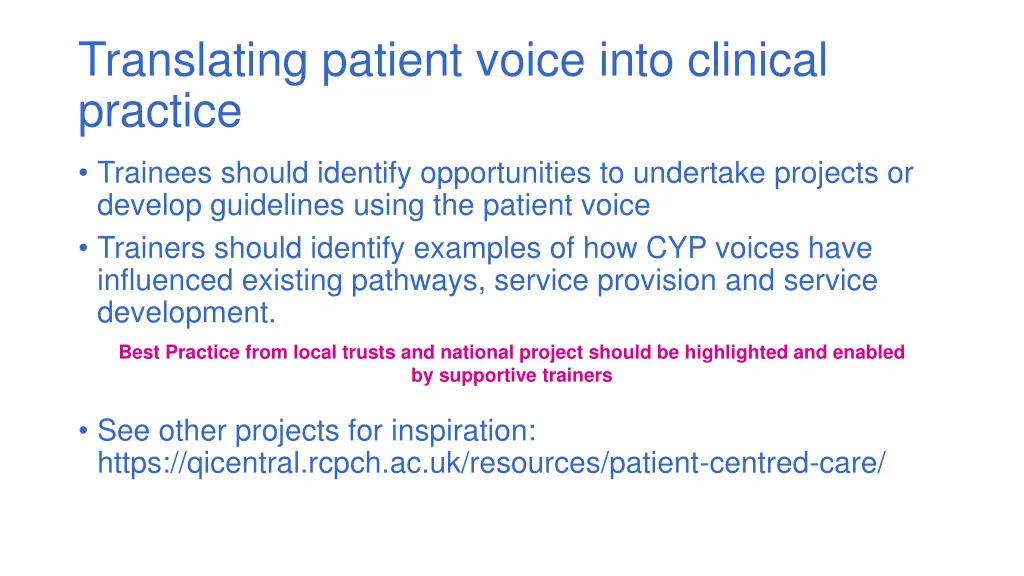 Translating patient voice into clinical practice

• Trainees should identify opportunities to undertake projects or develop guidelines using the patient voice
• Trainers should identify examples of how CYP voices have influenced existing pathways, service provision and service development.

Best Practice from local trusts and national project should be highlighted and enabled by supportive trainers

• See other projects for inspiration: https://qicentral.rcpch.ac.uk/resources/patient-centred-care/